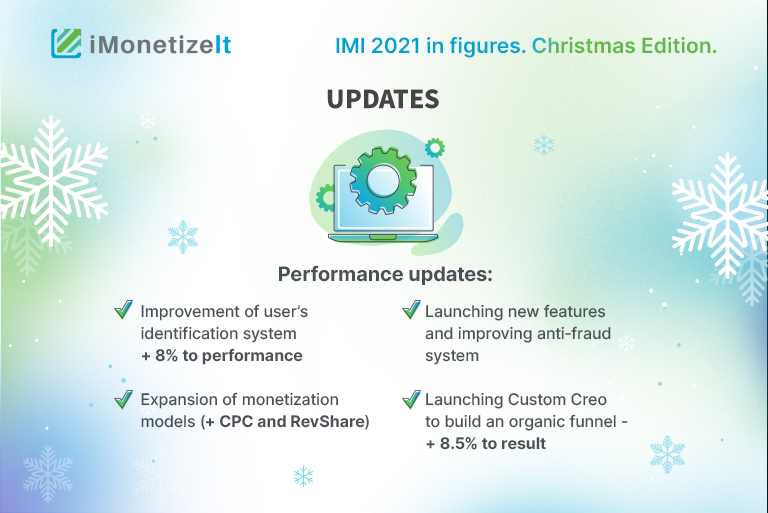 iMonetizeIt

IMI 2021 in figures. Christmas Edition.

UPDATES

Performance updates:

Improvement of user's identification system
+ 8% to performance

Expansion of monetization models (+ CPC and RevShare)

Launching new features and improving anti-fraud system

Launching Custom Creo to build an organic funnel -
+ 8.5% to result